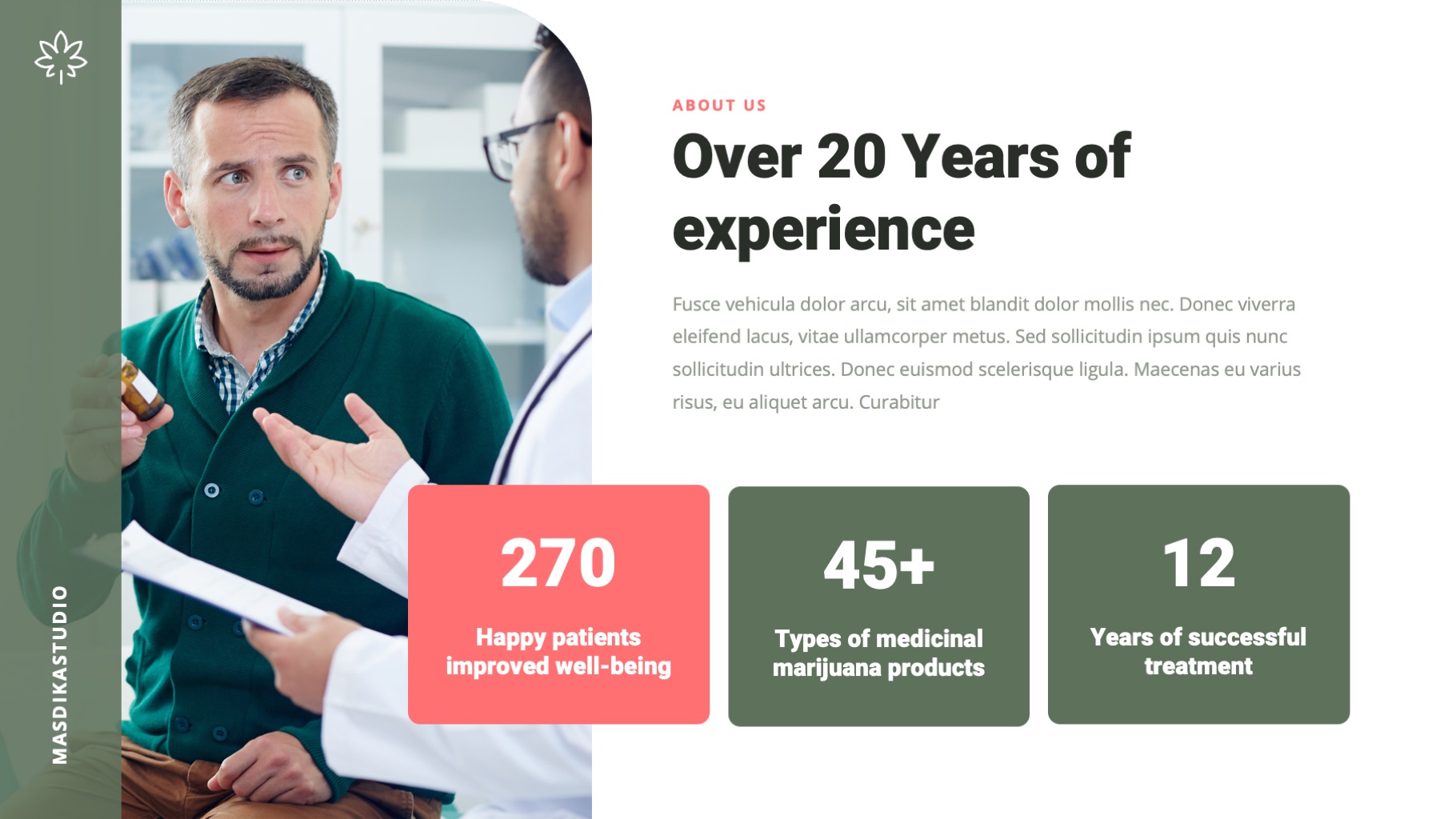 MASDIKASTUDIO

ABOUT US

Over 20 Years of experience

Fusce vehicula dolor arcu, sit amet blandit dolor mollis nec. Donec viverra eleifend lacus, vitae ullamcorper metus. Sed sollicitudin ipsum quis nunc sollicitudin ultrices. Donec euismod scelerisque ligula. Maecenas eu varius risus, eu aliquet arcu. Curabitur

270
Happy patients improved well-being

45+
Types of medicinal marijuana products

12
Years of successful treatment